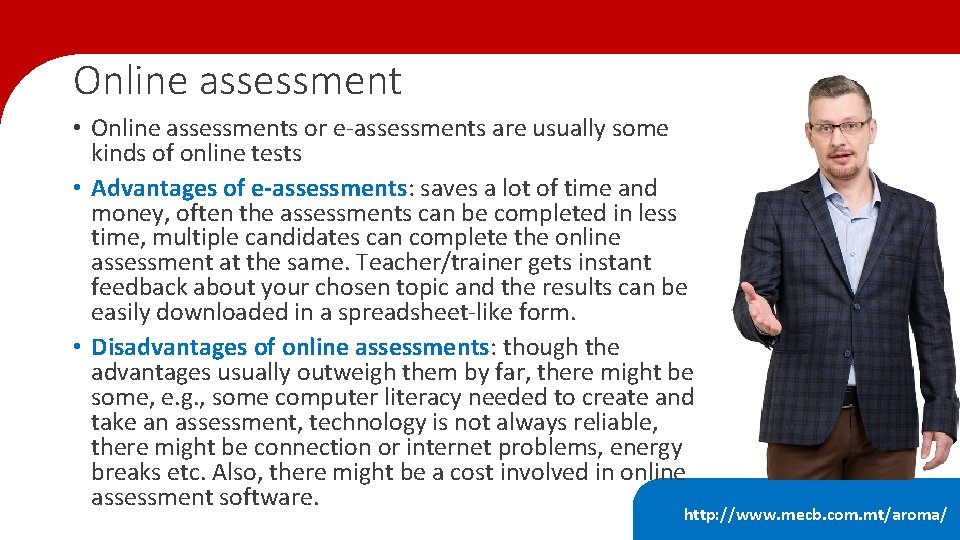 Online assessment

• Online assessments or e-assessments are usually some kinds of online tests

• Advantages of e-assessments: saves a lot of time and money, often the assessments can be completed in less time, multiple candidates can complete the online assessment at the same. Teacher/trainer gets instant feedback about your chosen topic and the results can be easily downloaded in a spreadsheet-like form.

• Disadvantages of online assessments: though the advantages usually outweigh them by far, there might be some, e.g., some computer literacy needed to create and take an assessment, technology is not always reliable, there might be connection or internet problems, energy breaks etc. Also, there might be a cost involved in online assessment software.

http://www.mecb.com.mt/aroma/